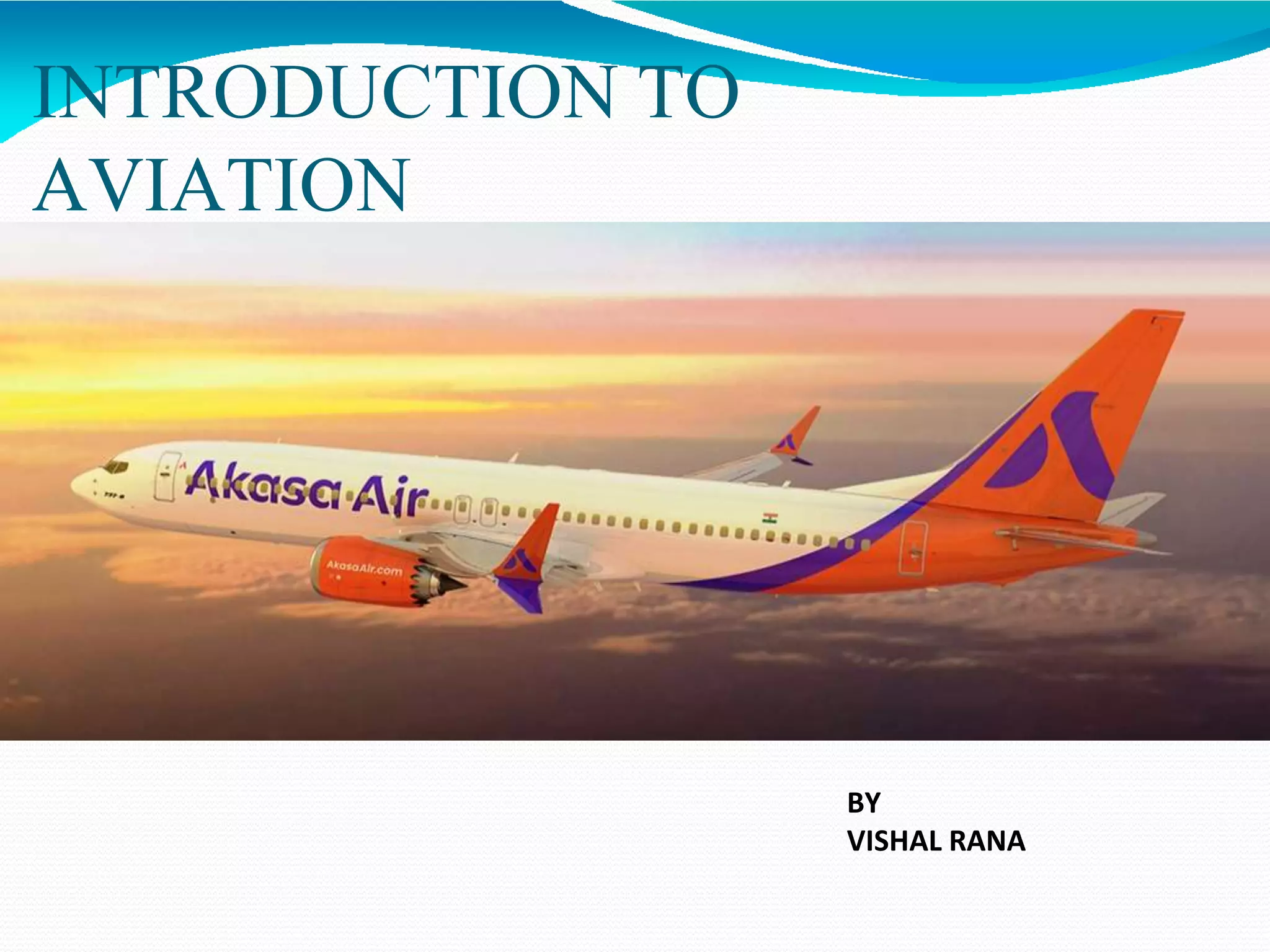 INTRODUCTION TO AVIATION

Akasa Air

AkasaAir.com

BY
VISHAL RANA